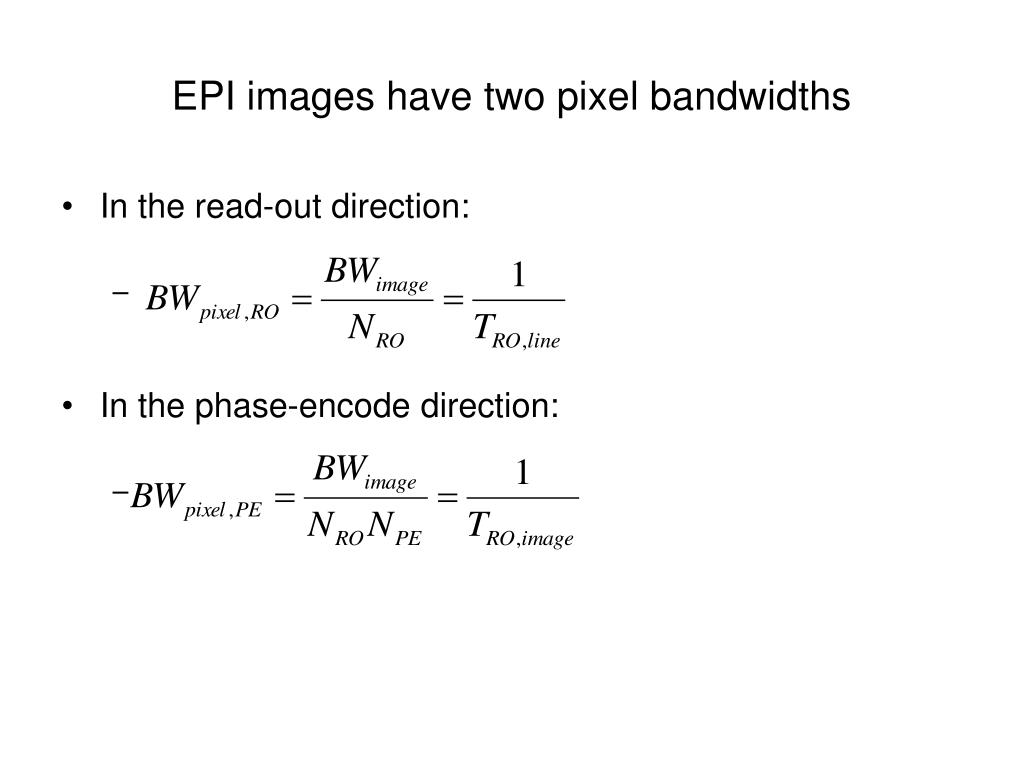 EPI images have two pixel bandwidths

• In the read-out direction:

– $BW_{pixel,RO} = \frac{BW_{image}}{N_{RO}} = \frac{1}{T_{RO,line}}$

• In the phase-encode direction:

– $BW_{pixel,PE} = \frac{BW_{image}}{N_{RO}N_{PE}} = \frac{1}{T_{RO,image}}$